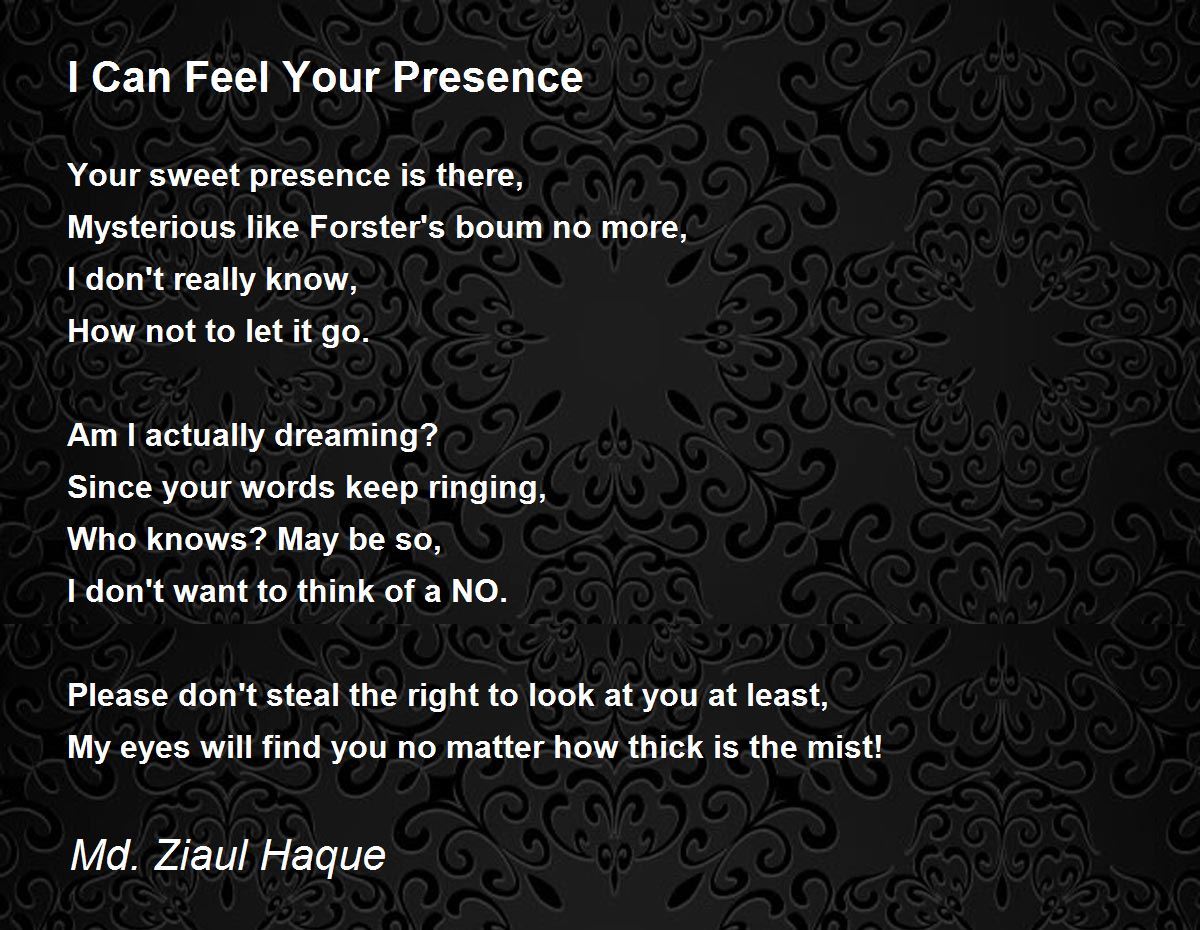 I Can Feel Your Presence

Your sweet presence is there,
Mysterious like Forster's boum no more,
I don't really know,
How not to let it go.

Am I actually dreaming?
Since your words keep ringing,
Who knows? May be so,
I don't want to think of a NO.

Please don't steal the right to look at you at least,
My eyes will find you no matter how thick is the mist!

Md. Ziaul Haque